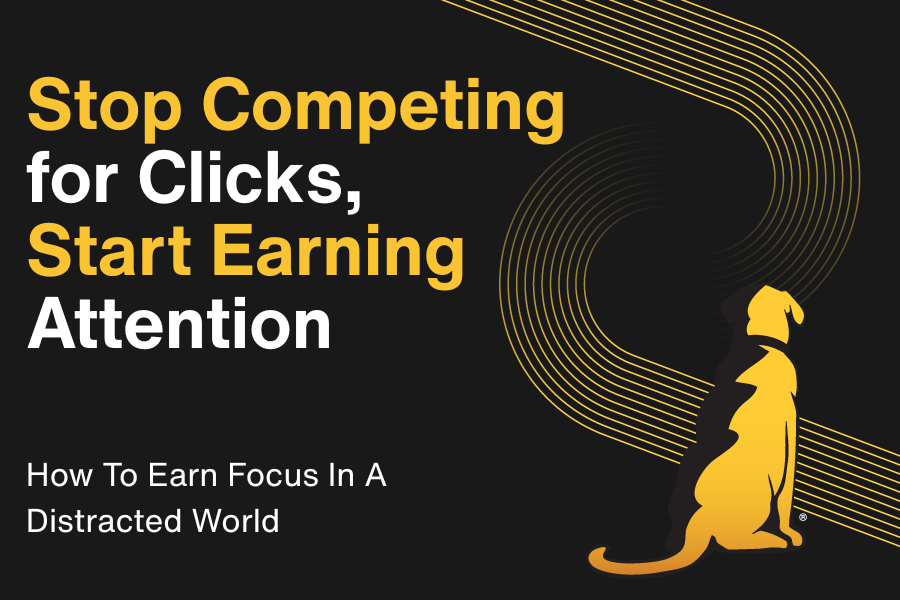 Stop Competing for Clicks, Start Earning Attention

How To Earn Focus In A Distracted World

®